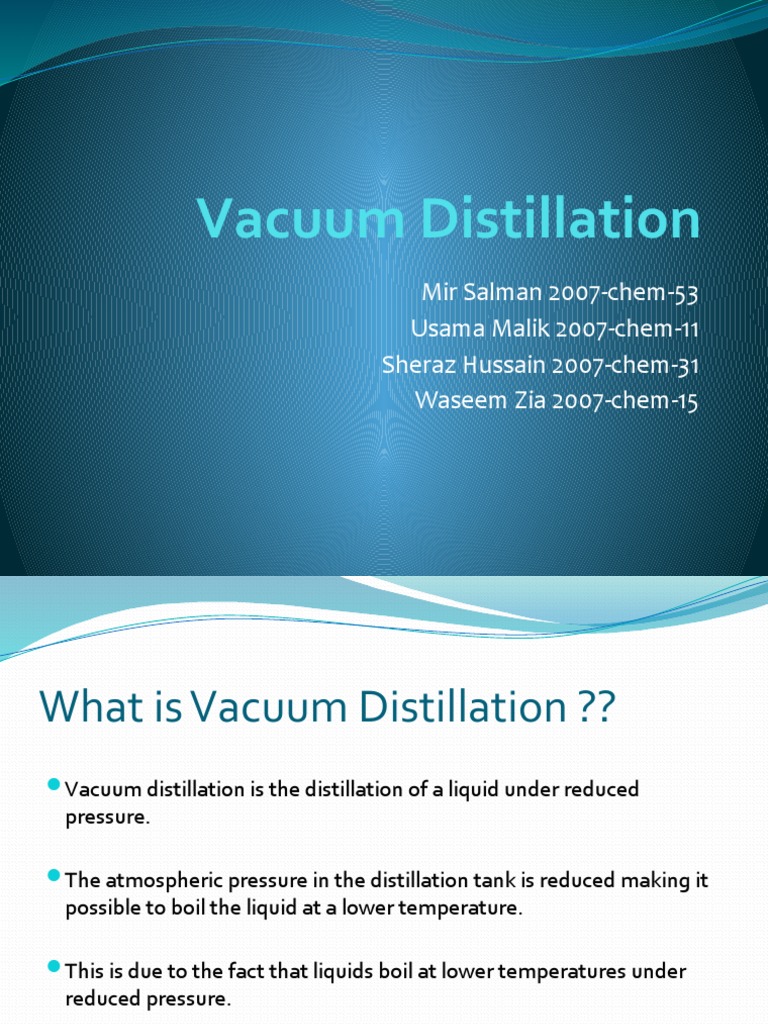 Vacuum Distillation

Mir Salman 2007-chem-53
Usama Malik 2007-chem-11
Sheraz Hussain 2007-chem-31
Waseem Zia 2007-chem-15

What is Vacuum Distillation ??

Vacuum distillation is the distillation of a liquid under reduced pressure.

The atmospheric pressure in the distillation tank is reduced making it possible to boil the liquid at a lower temperature.

This is due to the fact that liquids boil at lower temperatures under reduced pressure.